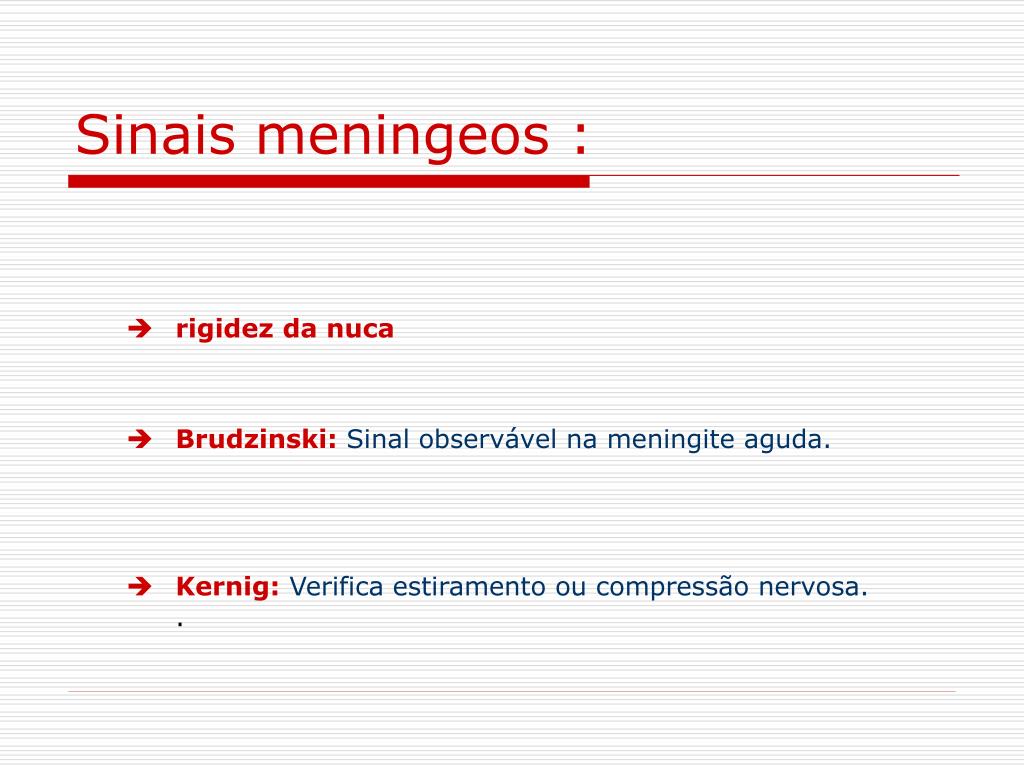 Sinais meningeos :

➔ rigidez da nuca

➔ Brudzinski: Sinal observável na meningite aguda.

➔ Kernig: Verifica estiramento ou compressão nervosa.
.